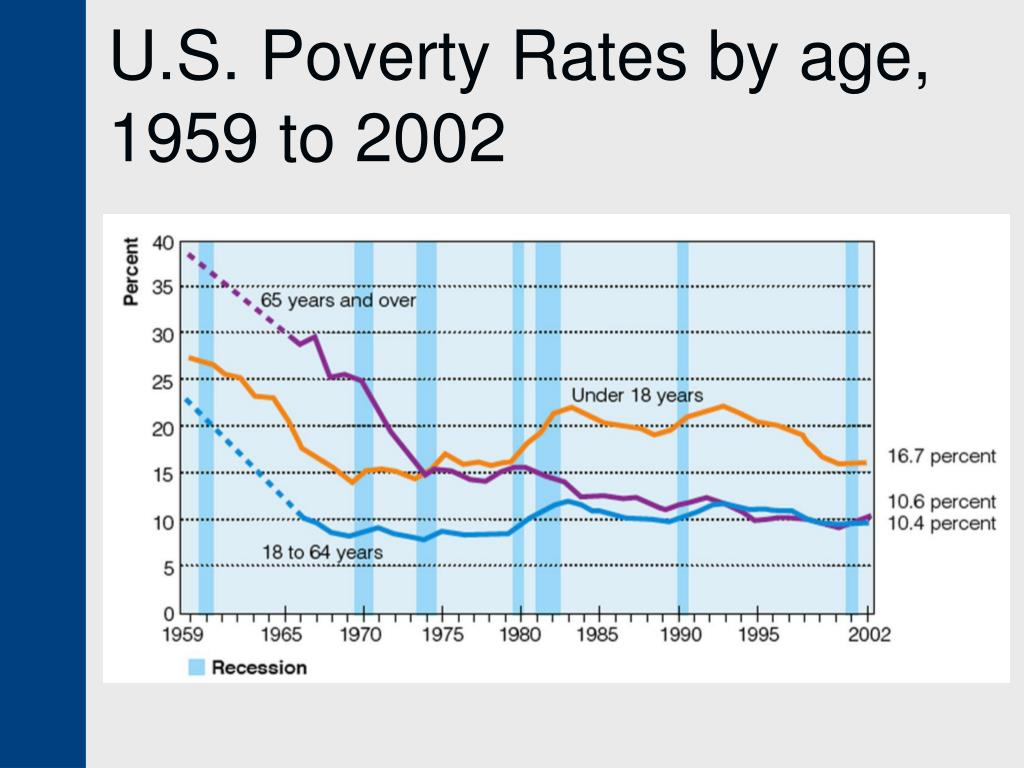 U.S. Poverty Rates by age, 1959 to 2002

Percent
40
35
30
25
20
15
10
5
0

65 years and over
Under 18 years
18 to 64 years

16.7 percent
10.6 percent
10.4 percent

1959
1965
1970
1975
1980
1985
1990
1995
2002

Recession